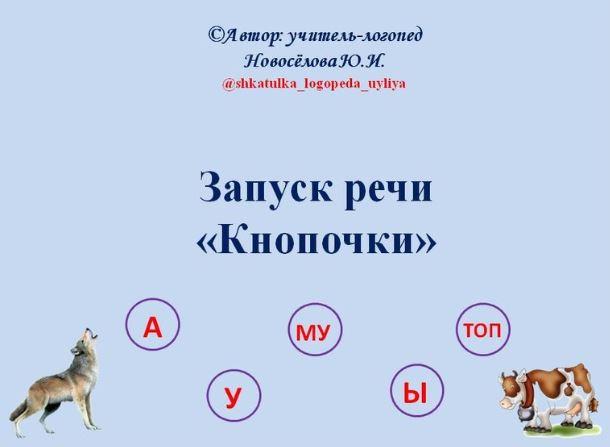 ©Автор: учитель-логопед
НовосёловаЮ.И.
@shkatulka_logopeda_uyliya

Запуск речи
«Кнопочки»

А

МУ

ТОП

У

Ы